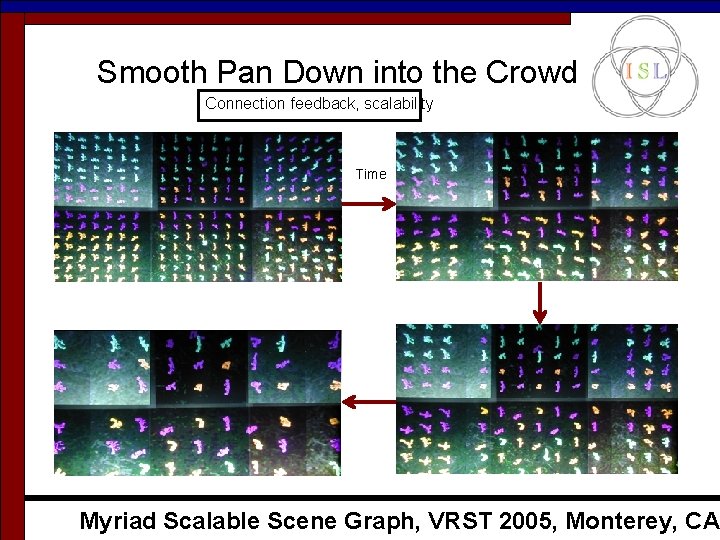 Smooth Pan Down into the Crowd

ISL

Connection feedback, scalability

Time

Myriad Scalable Scene Graph, VRST 2005, Monterey, CA